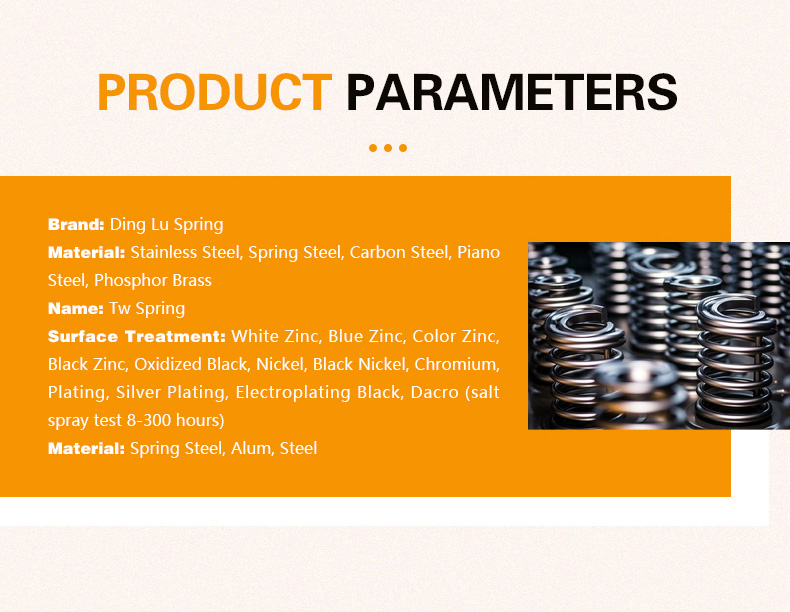 PRODUCT PARAMETERS

Brand: Ding Lu Spring
Material: Stainless Steel, Spring Steel, Carbon Steel, Piano Steel, Phosphor Brass
Name: Tw Spring
Surface Treatment: White Zinc, Blue Zinc, Color Zinc, Black Zinc, Oxidized Black, Nickel, Black Nickel, Chromium, Plating, Silver Plating, Electroplating Black, Dacro (salt spray test 8-300 hours)
Material: Spring Steel, Alum, Steel